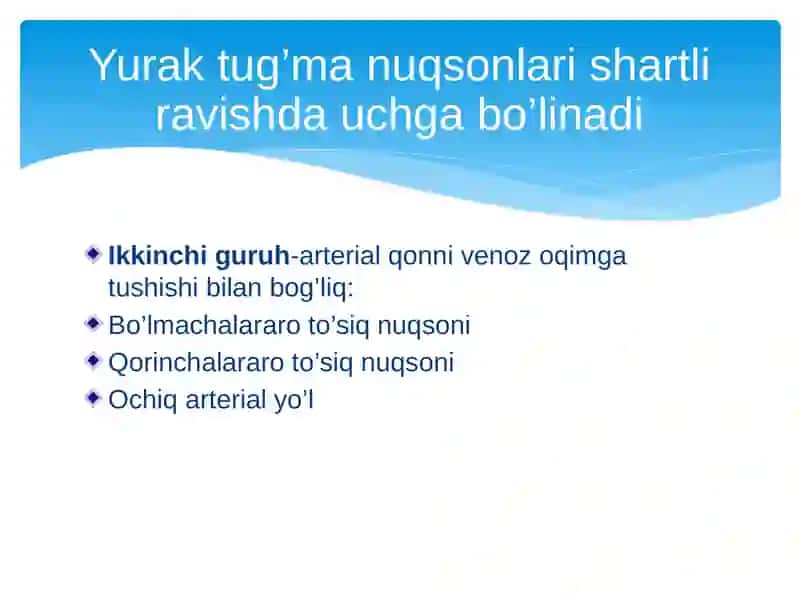 Yurak tug’ma nuqsonlari shartli ravishda uchga bo’linadi

Ikkinchi guruh-arterial qonni venoz oqimga tushishi bilan bog’liq:
Bo’lmachalararo to’siq nuqsoni
Qorinchalararo to’siq nuqsoni
Ochiq arterial yo’l